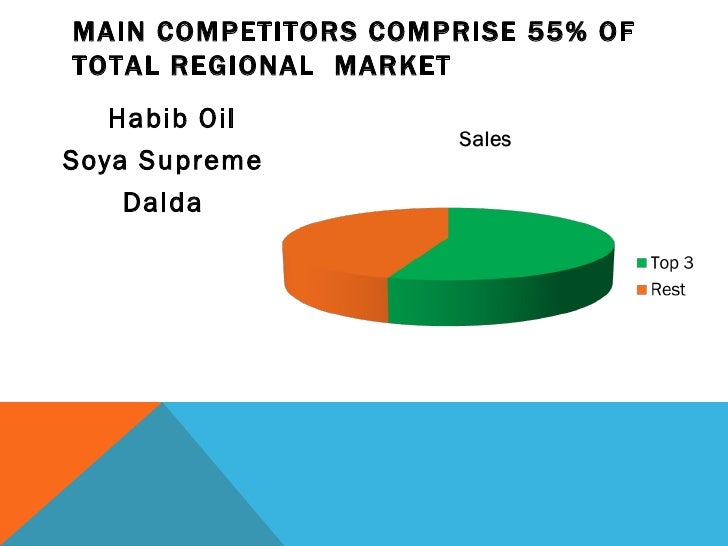 MAIN COMPETITORS COMPRISE 55% OF TOTAL REGIONAL MARKET

Habib Oil
Soya Supreme
Dalda

Sales

Top 3
Rest